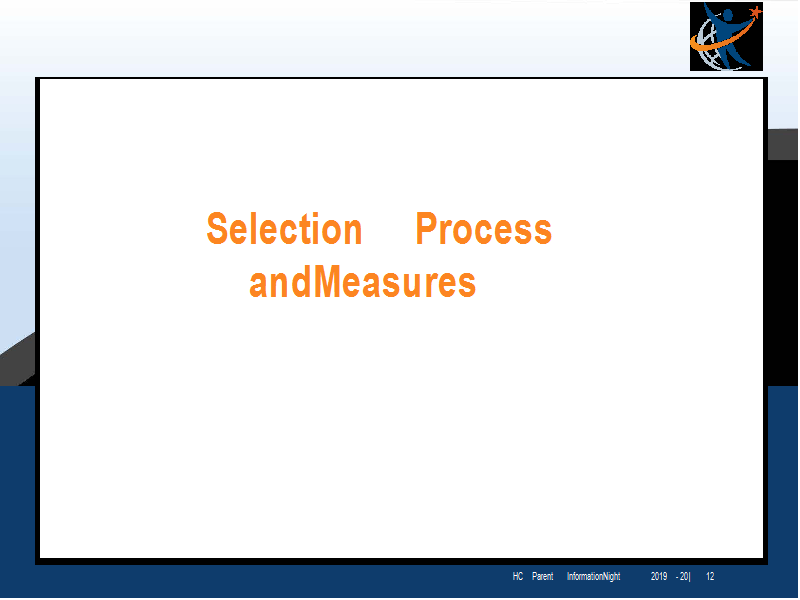 Selection Process andMeasures

HC Parent InformationNight 2019 - 20| 12